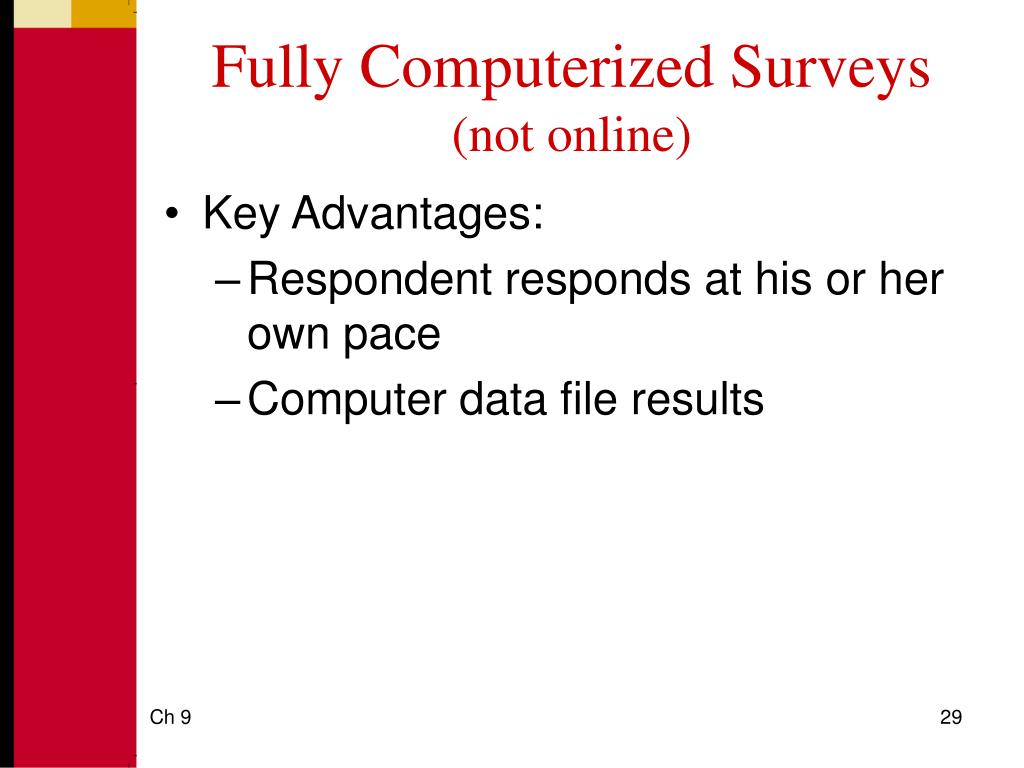 Fully Computerized Surveys
(not online)

• Key Advantages:
– Respondent responds at his or her own pace
– Computer data file results

Ch 9

29